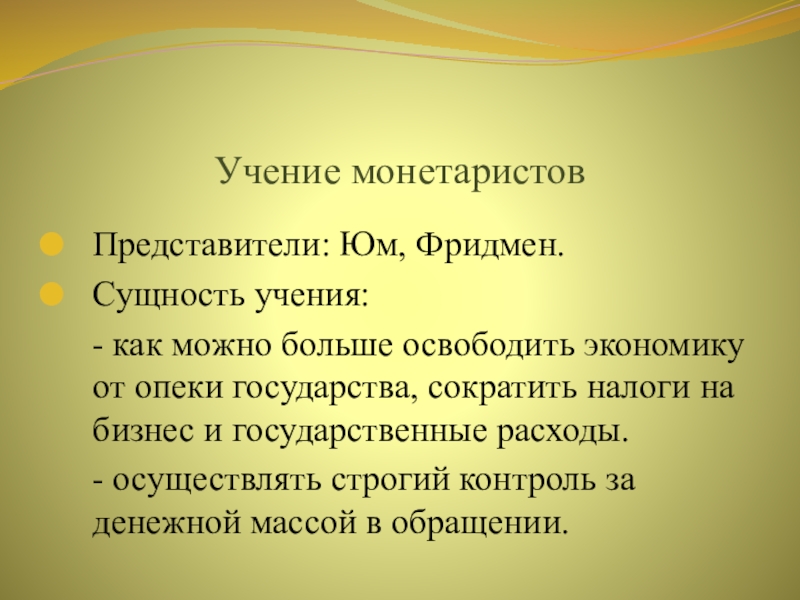 Учение монетаристов

Представители: Юм, Фридмен.

Сущность учения:

- как можно больше освободить экономику от опеки государства, сократить налоги на бизнес и государственные расходы.

- осуществлять строгий контроль за денежной массой в обращении.